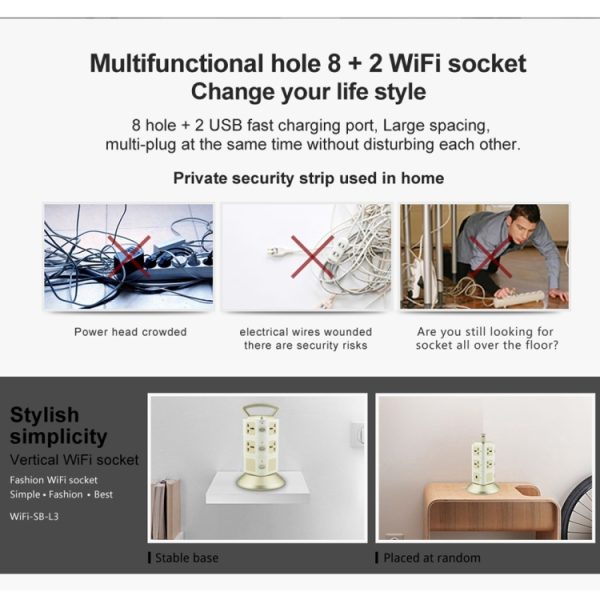 Multifunctional hole 8 + 2 WiFi socket
Change your life style

8 hole + 2 USB fast charging port, Large spacing, multi-plug at the same time without disturbing each other.

Private security strip used in home

Power head crowded

electrical wires wounded there are security risks

Are you still looking for socket all over the floor?

Stylish simplicity
Vertical WiFi socket
Fashion WiFi socket
Simple • Fashion • Best
WiFi-SB-L3

Stable base

Placed at random